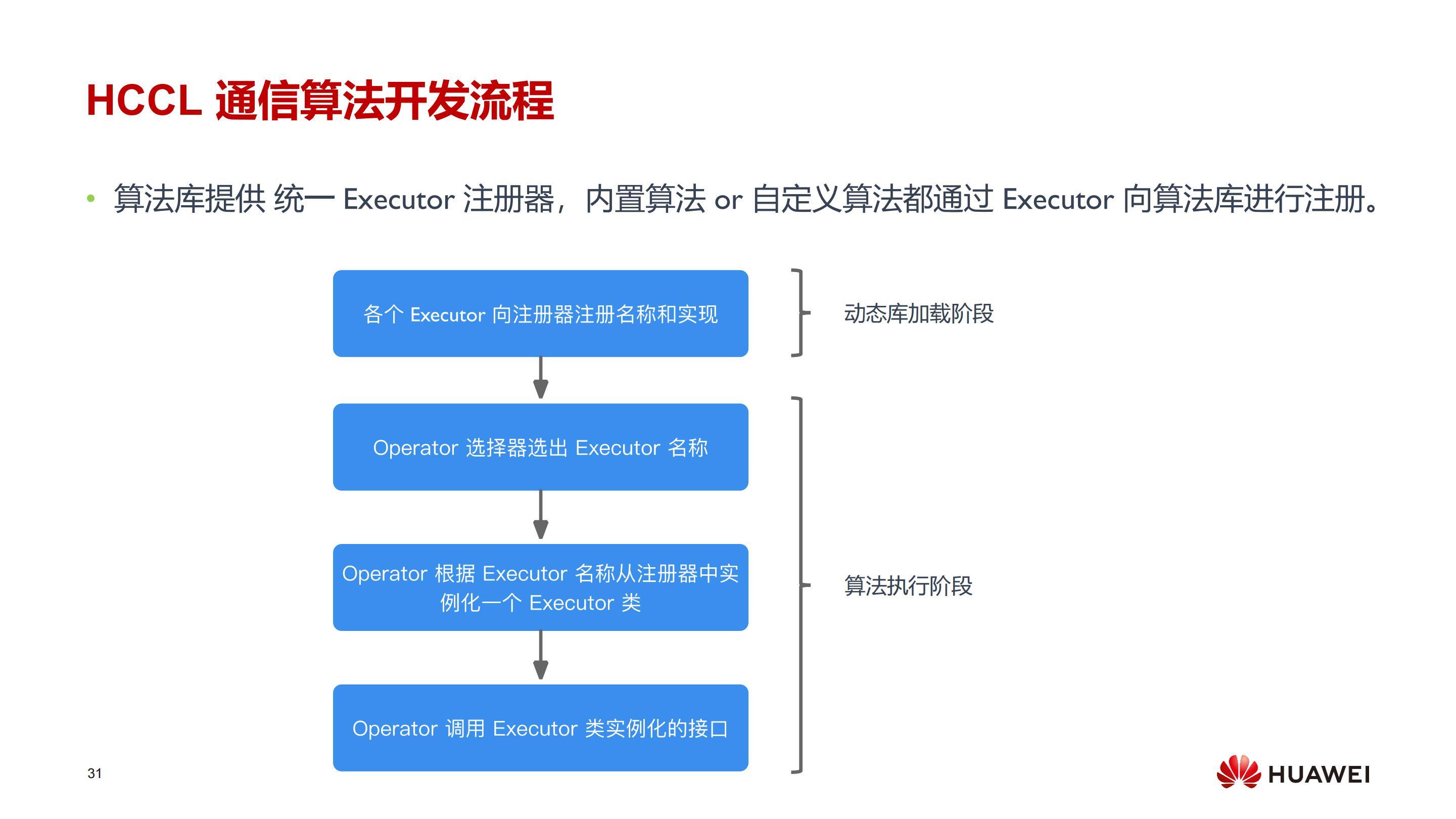 HCCL 通信算法开发流程

• 算法库提供 统一 Executor 注册器，内置算法 or 自定义算法都通过 Executor 向算法库进行注册。

各个 Executor 向注册器注册名称和实现

动态库加载阶段

Operator 选择器选出 Executor 名称

Operator 根据 Executor 名称从注册器中实例化一个 Executor 类

算法执行阶段

Operator 调用 Executor 类实例化的接口

31

HUAWEI